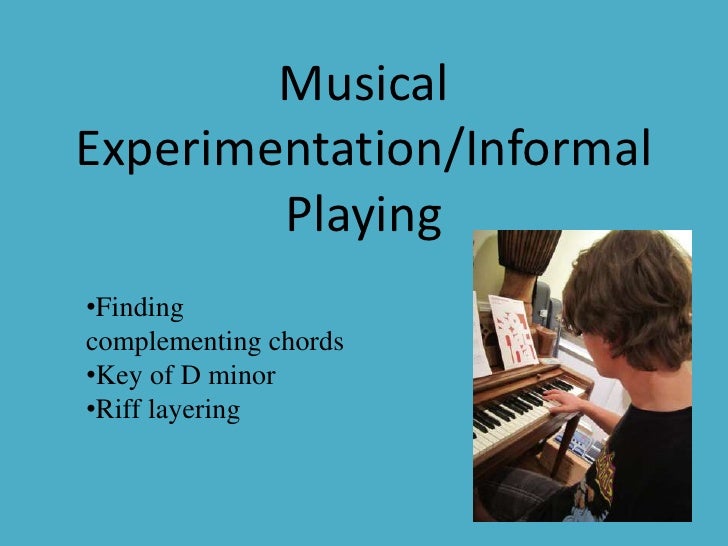 Musical Experimentation/Informal Playing

•Finding complementing chords
•Key of D minor
•Riff layering